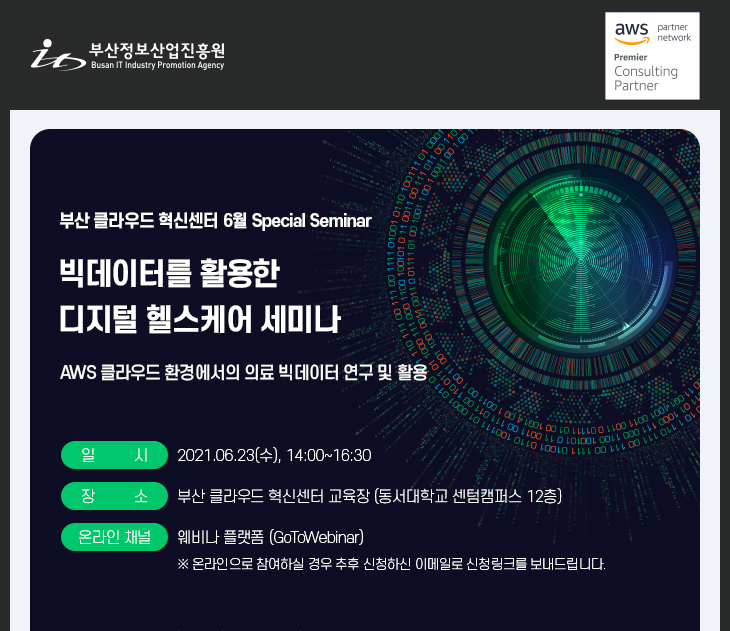 부산정보산업진흥원
Busan IT Industry Promotion Agency

aws partner network
Premier
Consulting
Partner

부산 클라우드 혁신센터 6월 Special Seminar

빅데이터를 활용한
디지털 헬스케어 세미나

AWS 클라우드 환경에서의 의료 빅데이터 연구 및 활용

일 시 2021.06.23(수), 14:00~16:30

장 소 부산 클라우드 혁신센터 교육장 (동서대학교 센텀캠퍼스 12층)

온라인 채널 웨비나 플랫폼 (GoToWebinar)
※ 온라인으로 참여하실 경우 추후 신청하신 이메일로 신청링크를 보내드립니다.